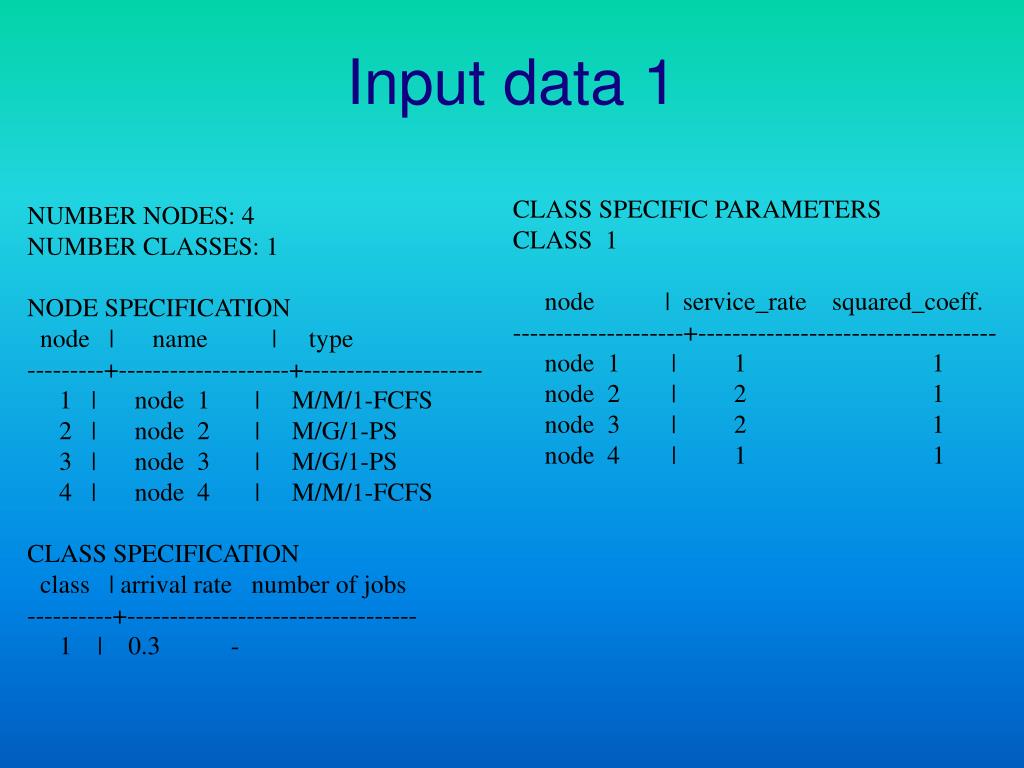 Input data 1

NUMBER NODES: 4
NUMBER CLASSES: 1

NODE SPECIFICATION

| node | name | type |
|---|---|---|
| 1 | node 1 | M/M/1-FCFS |
| 2 | node 2 | M/G/1-PS |
| 3 | node 3 | M/G/1-PS |
| 4 | node 4 | M/M/1-FCFS |

CLASS SPECIFICATION

| class | arrival rate | number of jobs |
|---|---|---|
| 1 | 0.3 | - |

CLASS SPECIFIC PARAMETERS
CLASS 1

| node | service_rate | squared_coeff. |
|---|---|---|
| node 1 | 1 | 1 |
| node 2 | 2 | 1 |
| node 3 | 2 | 1 |
| node 4 | 1 | 1 |